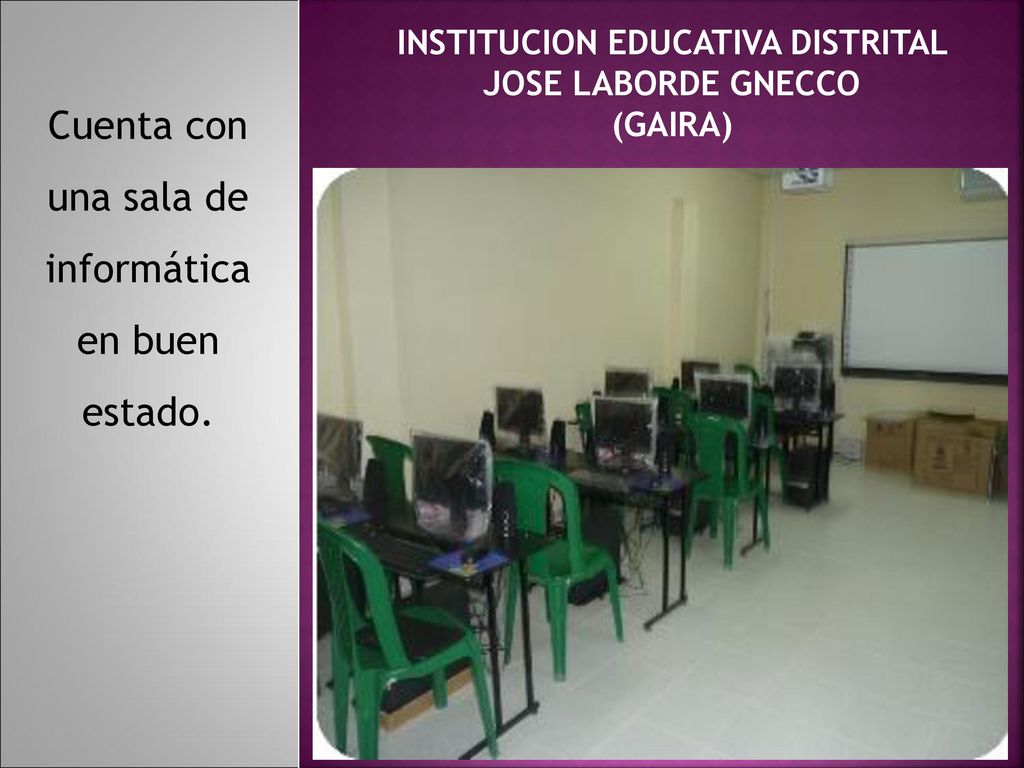 INSTITUCION EDUCATIVA DISTRITAL JOSE LABORDE GNECCO (GAIRA)

Cuenta con una sala de informática en buen estado.